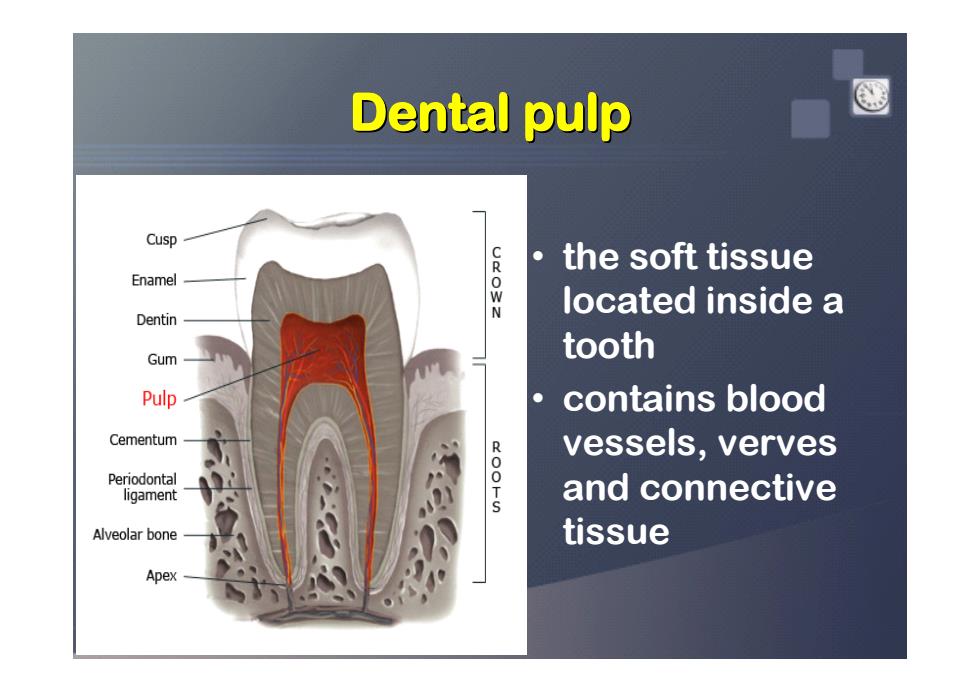 Dental pulp

Cusp
Enamel
Dentin
Gum
Pulp
Cementum
Periodontal ligament
Alveolar bone
Apex

CROWN

ROOTS

• the soft tissue located inside a tooth
• contains blood vessels, verves and connective tissue